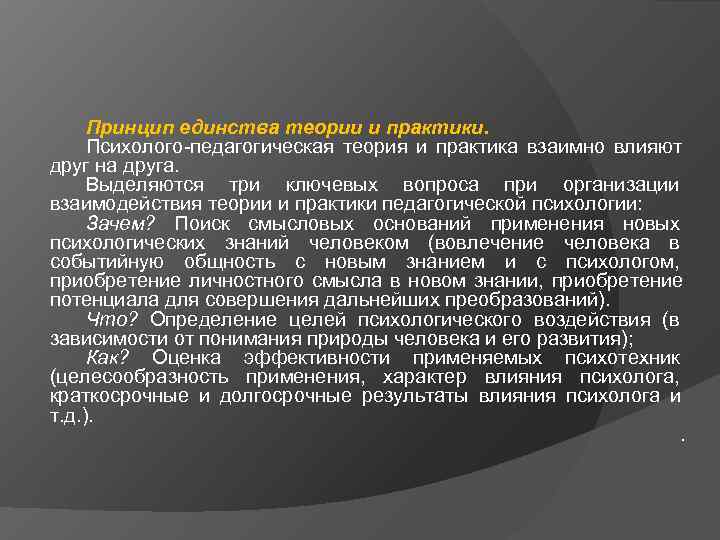 Принцип единства теории и практики.

Психолого-педагогическая теория и практика взаимно влияют друг на друга.

Выделяются три ключевых вопроса при организации взаимодействия теории и практики педагогической психологии:

Зачем? Поиск смысловых оснований применения новых психологических знаний человеком (вовлечение человека в событийную общность с новым знанием и с психологом, приобретение личностного смысла в новом знании, приобретение потенциала для совершения дальнейших преобразований).

Что? Определение целей психологического воздействия (в зависимости от понимания природы человека и его развития);

Как? Оценка эффективности применяемых психотехник (целесообразность применения, характер влияния психолога, краткосрочные и долгосрочные результаты влияния психолога и т.д.).

.